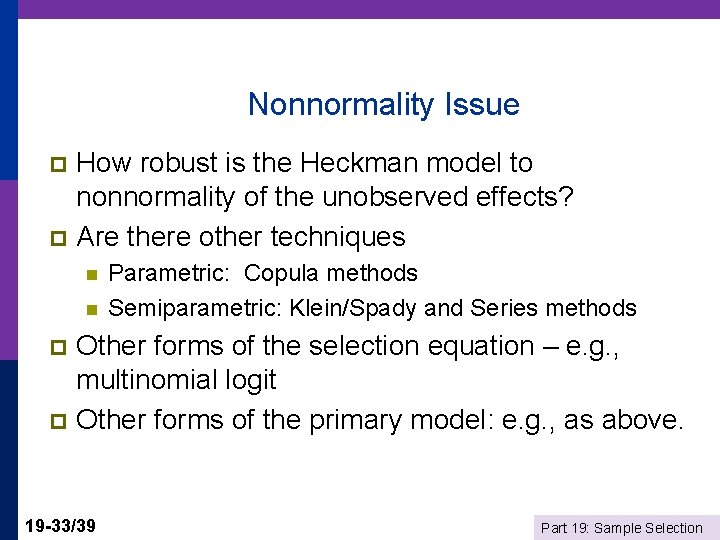 Nonnormality Issue

How robust is the Heckman model to nonnormality of the unobserved effects?

Are there other techniques

Parametric:  Copula methods

Semiparametric: Klein/Spady and Series methods

Other forms of the selection equation – e.g., multinomial logit

Other forms of the primary model: e.g., as above.

19-33/39

Part 19: Sample Selection